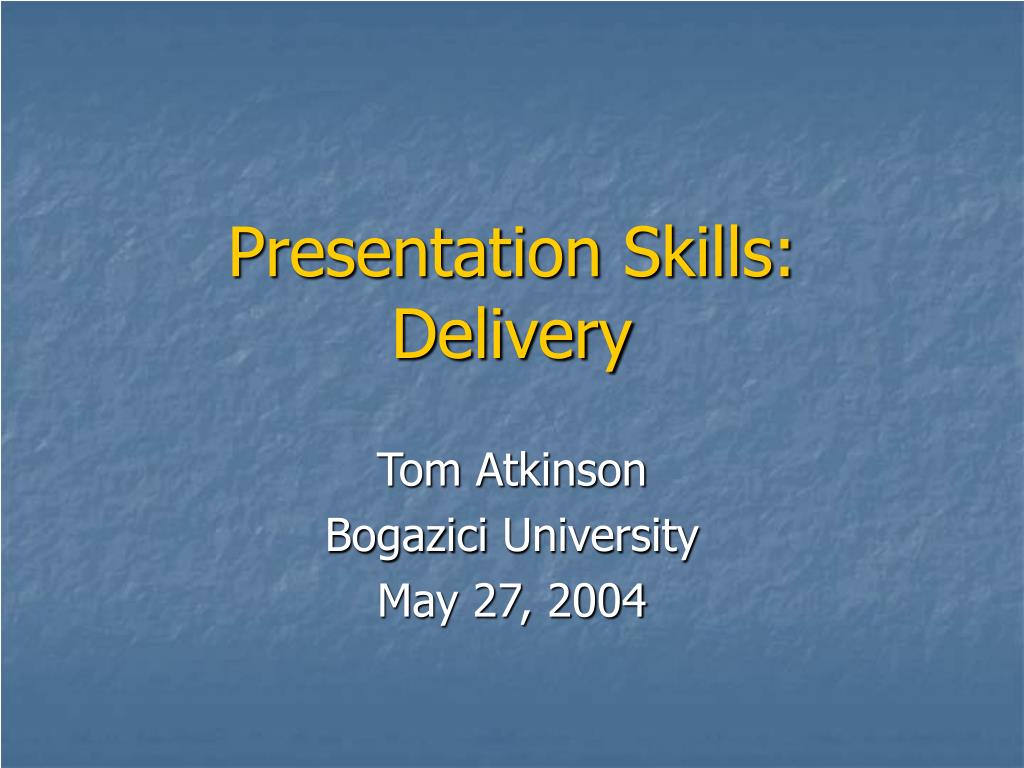 Presentation Skills: Delivery

Tom Atkinson
Bogazici University
May 27, 2004